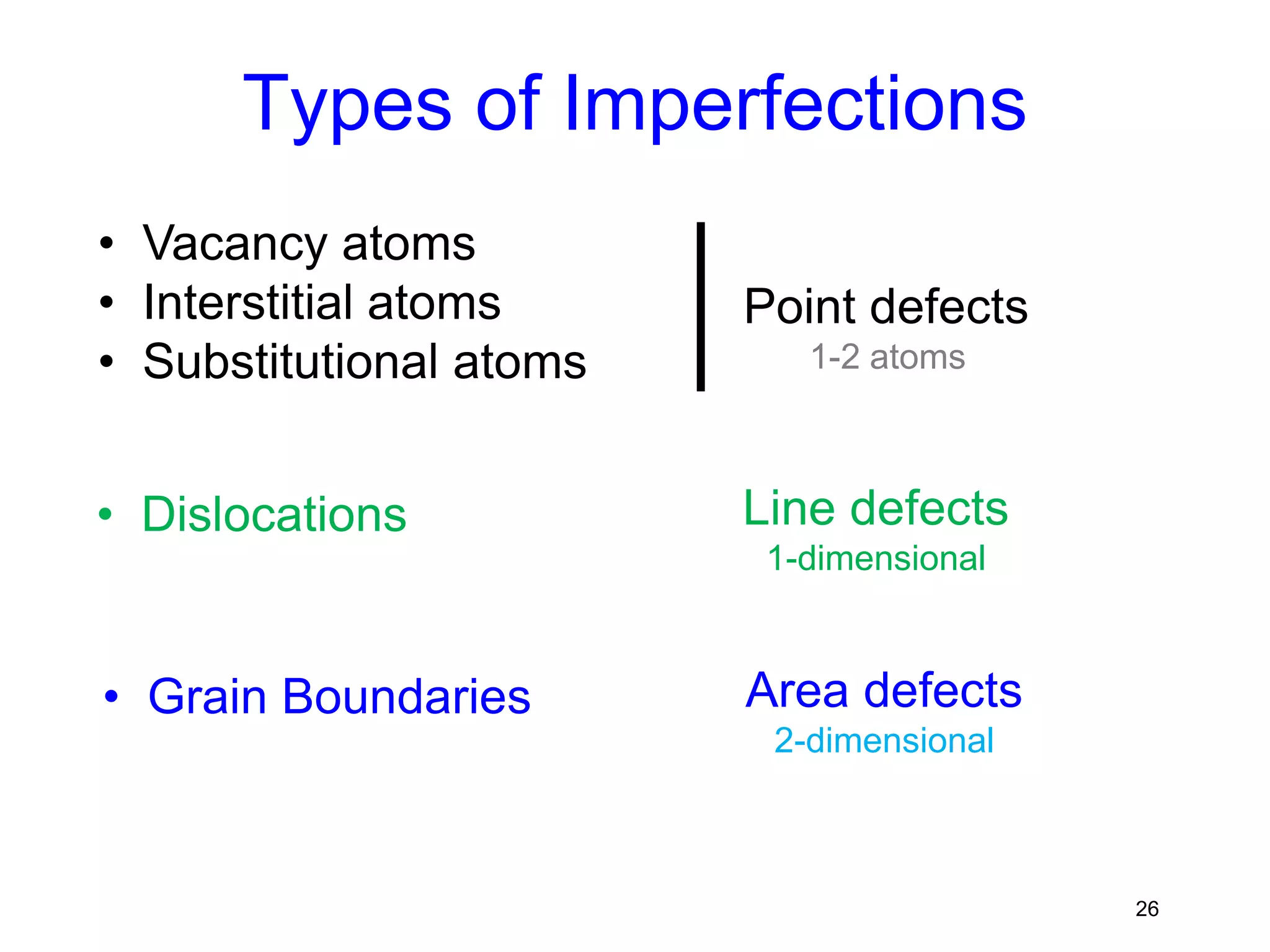 Types of Imperfections

• Vacancy atoms
• Interstitial atoms
• Substitutional atoms

Point defects
1-2 atoms

• Dislocations

Line defects
1-dimensional

• Grain Boundaries

Area defects
2-dimensional

26